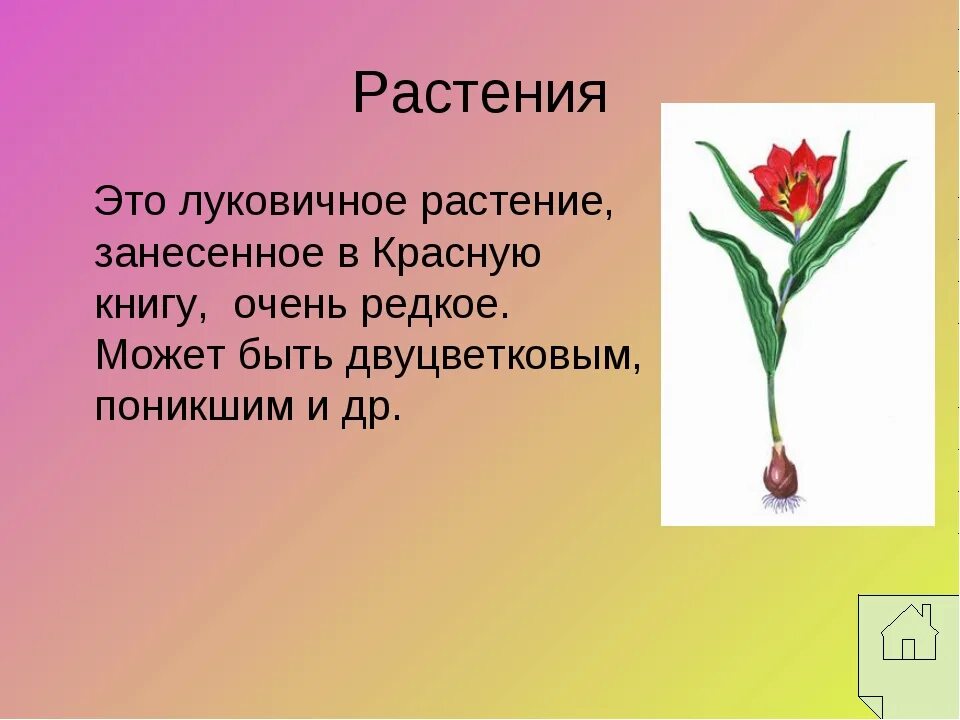 Растения

Это луковичное растение, занесенное в Красную книгу,  очень редкое. Может быть двуцветковым, поникшим и др.